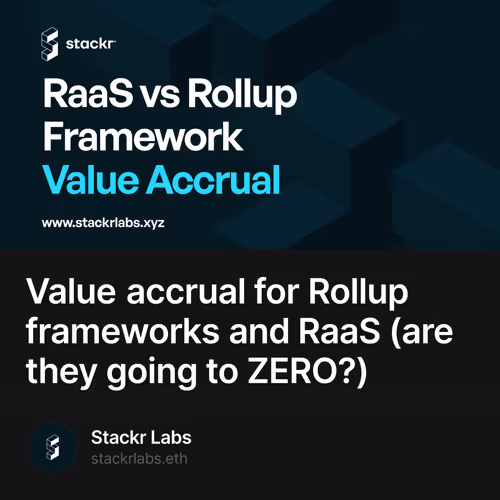 stackr

RaaS vs Rollup Framework
Value Accrual

www.stackrlabs.xyz

Value accrual for Rollup frameworks and RaaS (are they going to ZERO?)

Stackr Labs
stackrlabs.eth